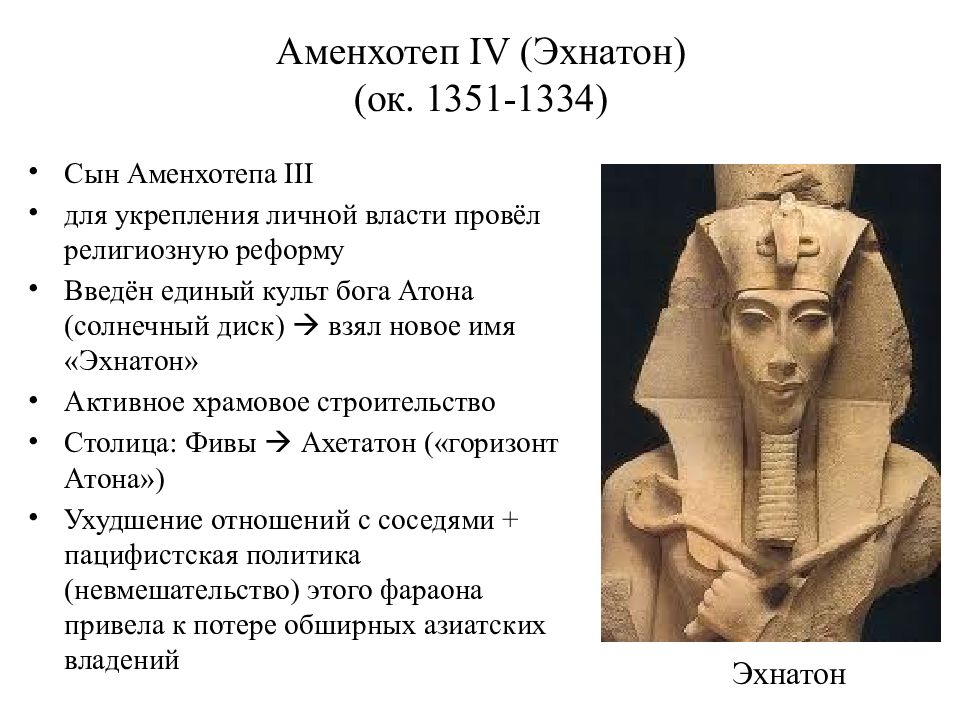 Аменхотеп IV (Эхнатон)
(ок. 1351-1334)

• Сын Аменхотепа III
• для укрепления личной власти провёл религиозную реформу
• Введён единый культ бога Атона (солнечный диск) → взял новое имя «Эхнатон»
• Активное храмовое строительство
• Столица: Фивы → Ахетатон («горизонт Атона»)
• Ухудшение отношений с соседями + пацифистская политика (невмешательство) этого фараона привела к потере обширных азиатских владений

Эхнатон